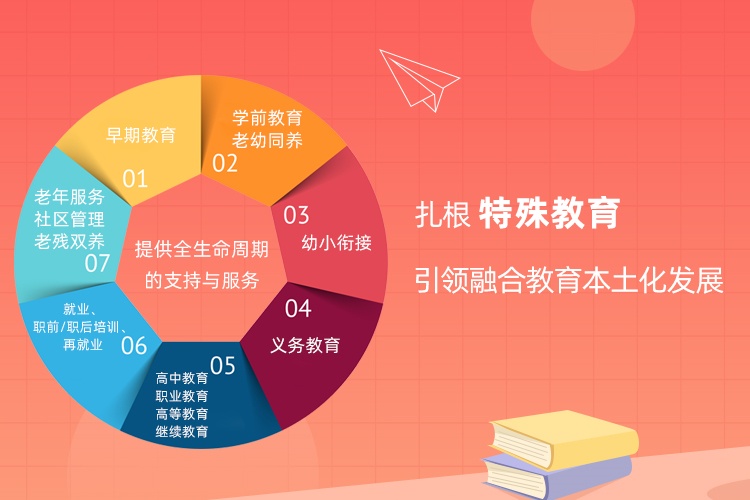 早期教育
01

学前教育
老幼同养
02

03
幼小衔接

04
义务教育

05
高中教育
职业教育
高等教育
继续教育

就业、
职前/职后培训、
再就业
06

老年服务
社区管理
老残双养
07

提供全生命周期
的支持与服务

扎根 特殊教育

引领融合教育本土化发展